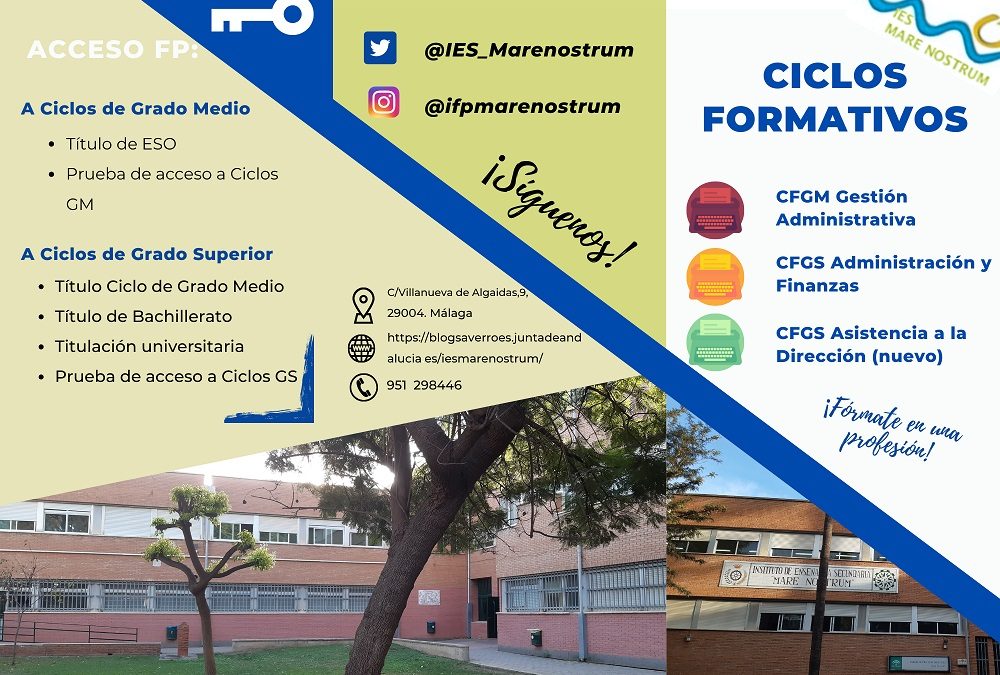 ACCESO FP:

A Ciclos de Grado Medio

- Título de ESO
- Prueba de acceso a Ciclos GM

A Ciclos de Grado Superior

- Título Ciclo de Grado Medio
- Título de Bachillerato
- Titulación universitaria
- Prueba de acceso a Ciclos GS

@IES_Marenostrum

@ifpmarenostrum

¡Síguenos!

C/Villanueva de Algaidas,9, 29004. Málaga

https://blogsaverroes.juntadeandalucia es/iesmarenostrum/

951 298446

IES MARE NOSTRUM

CICLOS FORMATIVOS

CFGM Gestión Administrativa

CFGS Administración y Finanzas

CFGS Asistencia a la Dirección (nuevo)

¡Fórmate en una profesión!

INSTITUTO DE ENSEÑANZA SECUNDARIA MARE NOSTRUM